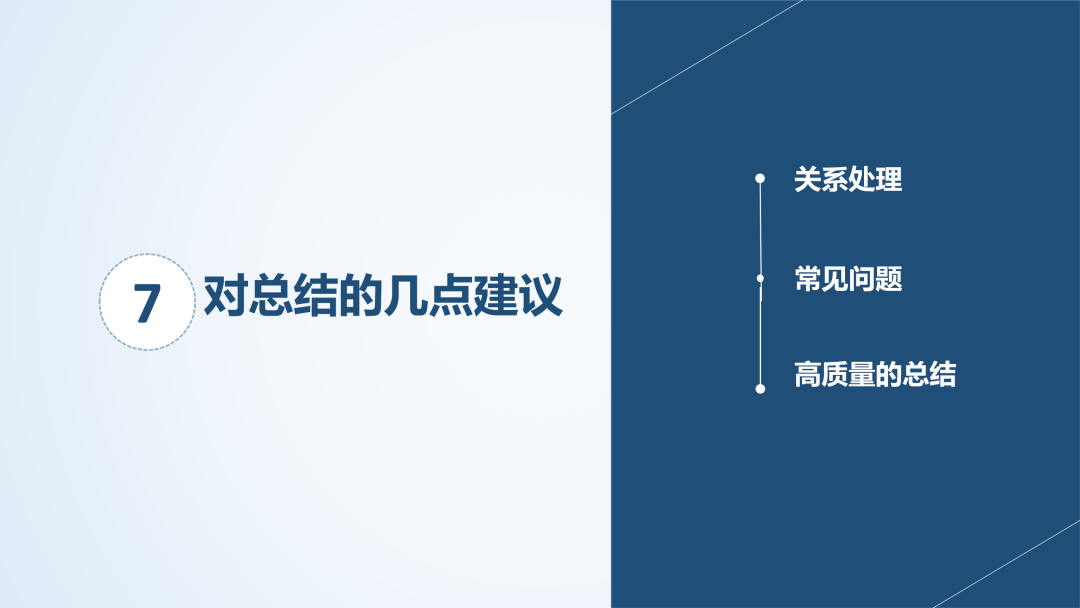 7 对总结的几点建议

关系处理

常见问题

高质量的总结